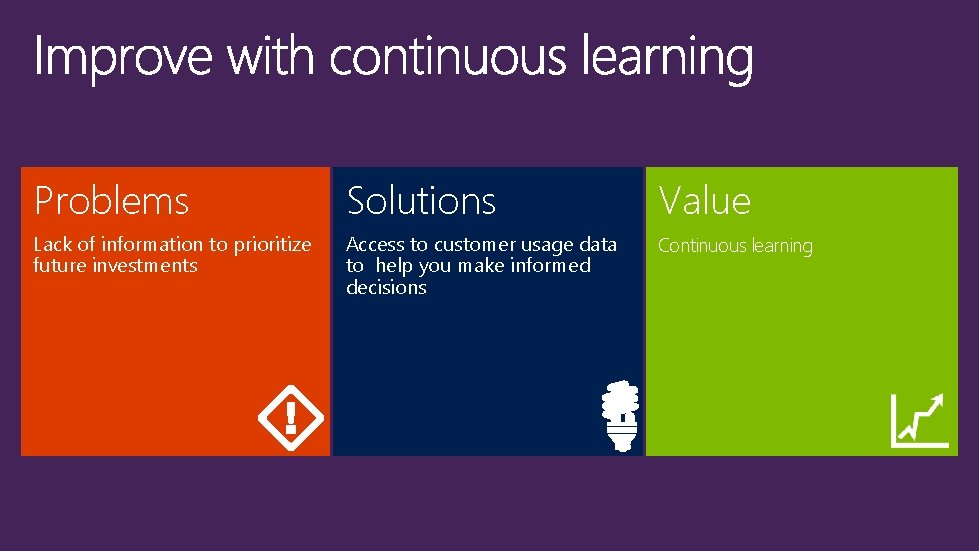 Improve with continuous learning

Problems

Lack of information to prioritize future investments

Solutions

Access to customer usage data to help you make informed decisions

Value

Continuous learning